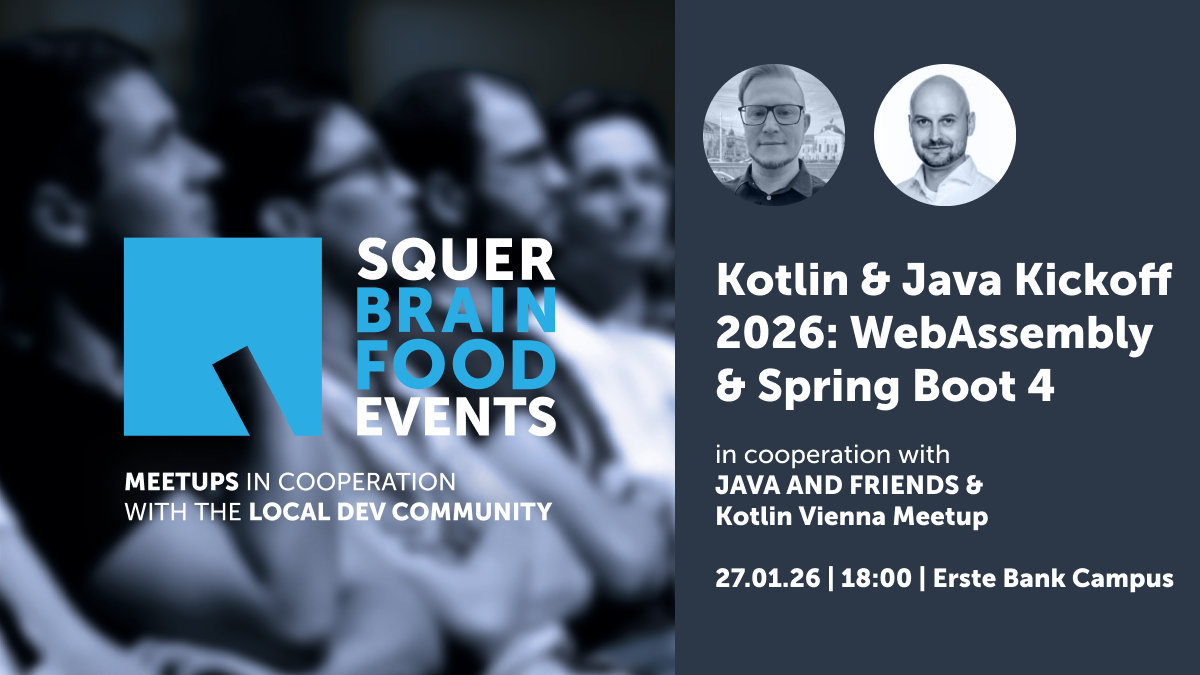 SQUER
BRAIN
FOOD
EVENTS

MEETUPS IN COOPERATION WITH THE LOCAL DEV COMMUNITY

Kotlin & Java Kickoff 2026: WebAssembly & Spring Boot 4

in cooperation with
JAVA AND FRIENDS &
Kotlin Vienna Meetup

27.01.26 | 18:00 | Erste Bank Campus